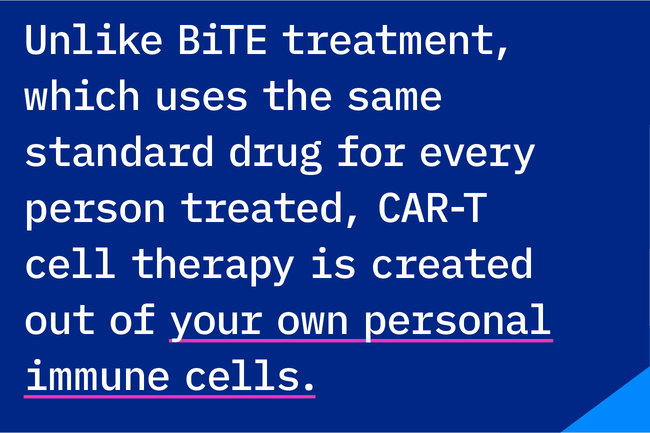 Unlike BiTE treatment, which uses the same standard drug for every person treated, CAR-T cell therapy is created out of your own personal immune cells.